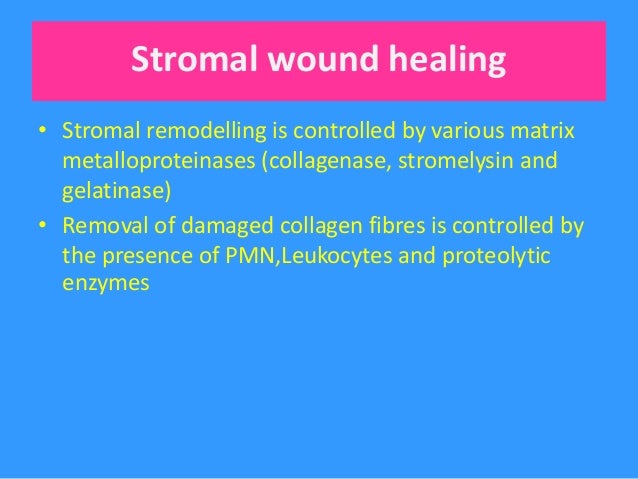 Stromal wound healing

• Stromal remodelling is controlled by various matrix metalloproteinases (collagenase, stromelysin and gelatinase)
• Removal of damaged collagen fibres is controlled by the presence of PMN,Leukocytes and proteolytic enzymes